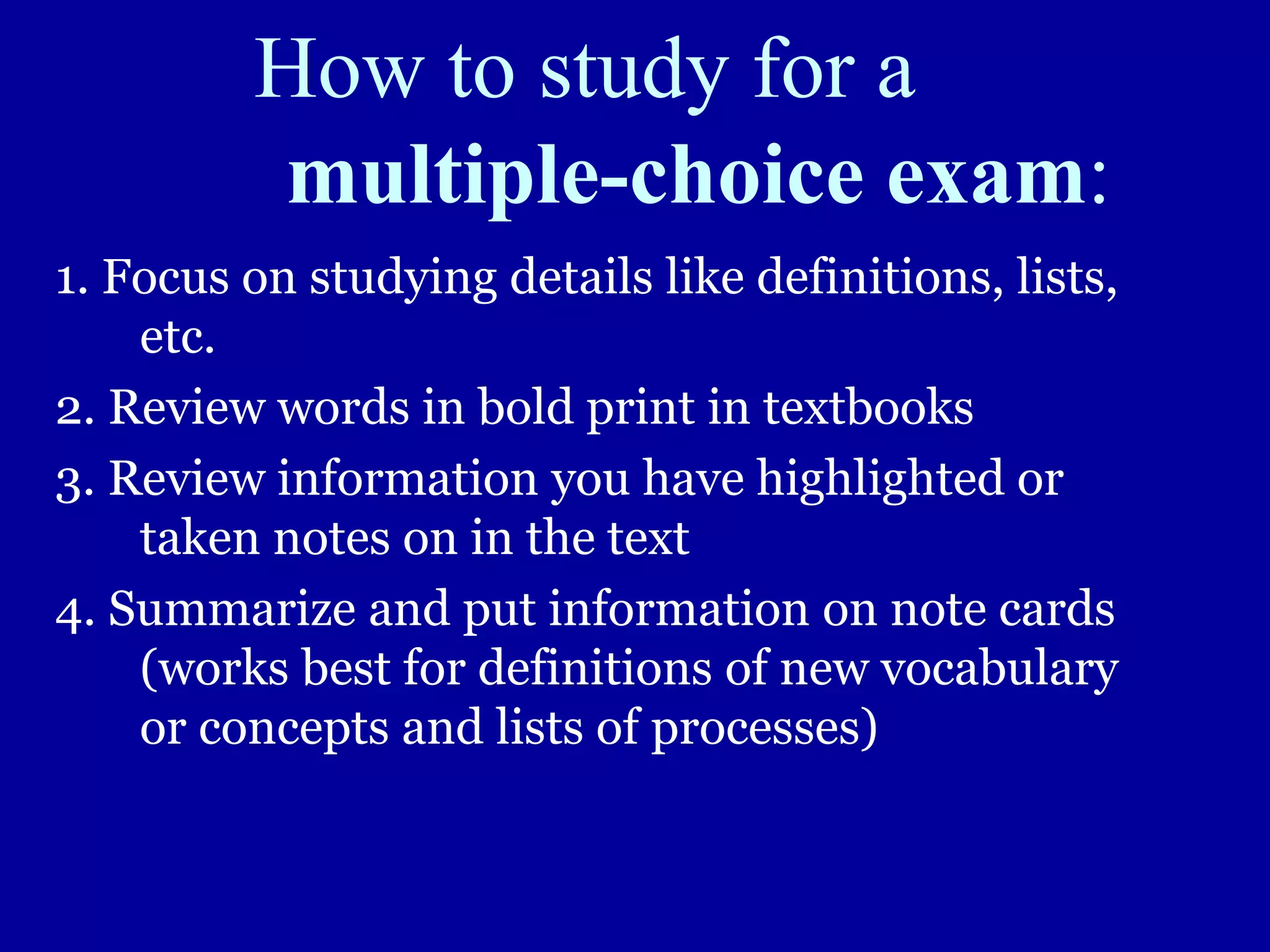 How to study for a multiple-choice exam:

1. Focus on studying details like definitions, lists, etc.

2. Review words in bold print in textbooks

3. Review information you have highlighted or taken notes on in the text

4. Summarize and put information on note cards (works best for definitions of new vocabulary or concepts and lists of processes)